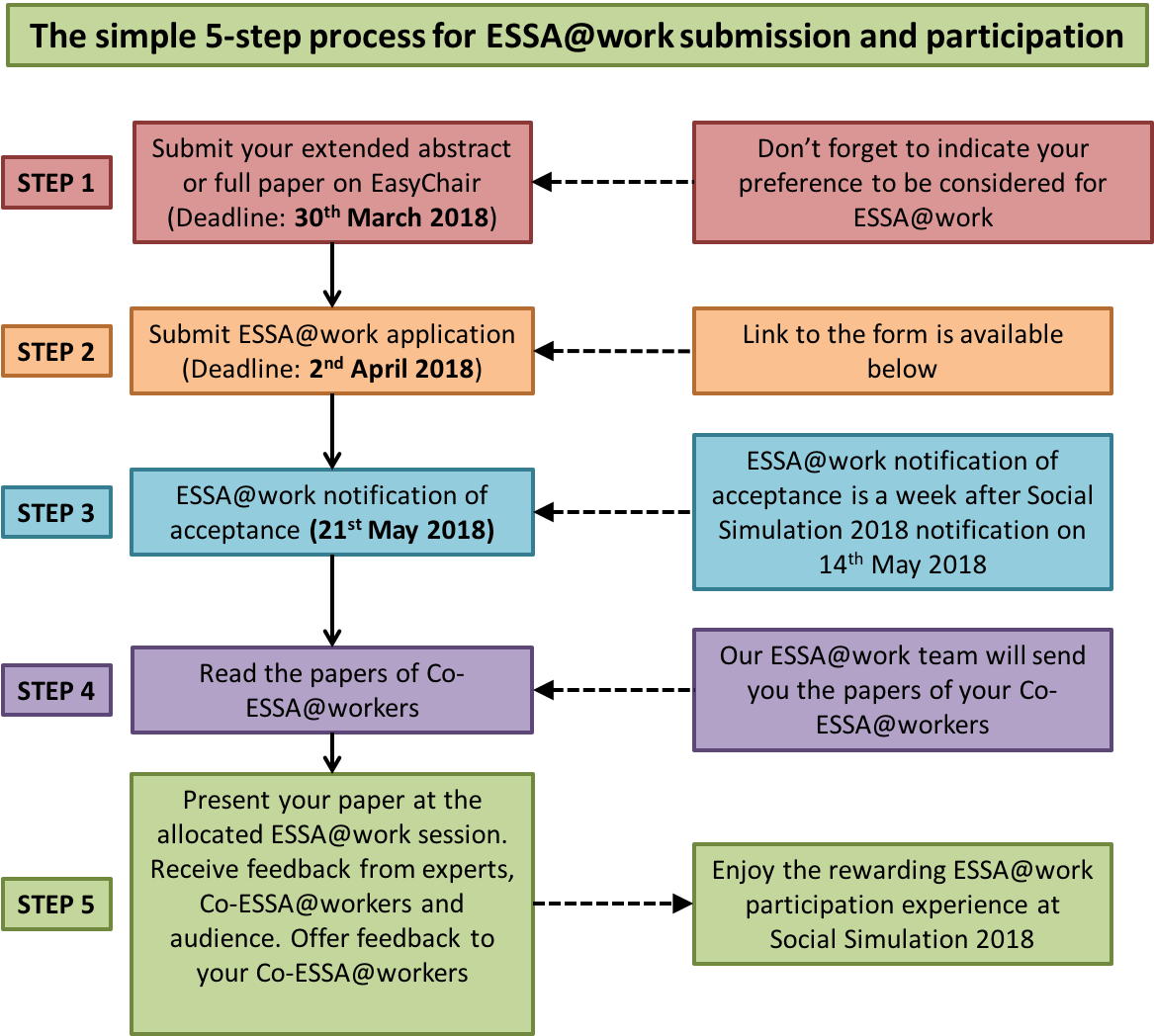 The simple 5-step process for ESSA@work submission and participation

STEP 1

Submit your extended abstract or full paper on EasyChair (Deadline: 30th March 2018)

Don't forget to indicate your preference to be considered for ESSA@work

STEP 2

Submit ESSA@work application (Deadline: 2nd April 2018)

Link to the form is available below

STEP 3

ESSA@work notification of acceptance (21st May 2018)

ESSA@work notification of acceptance is a week after Social Simulation 2018 notification on 14th May 2018

STEP 4

Read the papers of Co-ESSA@workers

Our ESSA@work team will send you the papers of your Co-ESSA@workers

STEP 5

Present your paper at the allocated ESSA@work session. Receive feedback from experts, Co-ESSA@workers and audience. Offer feedback to your Co-ESSA@workers

Enjoy the rewarding ESSA@work participation experience at Social Simulation 2018